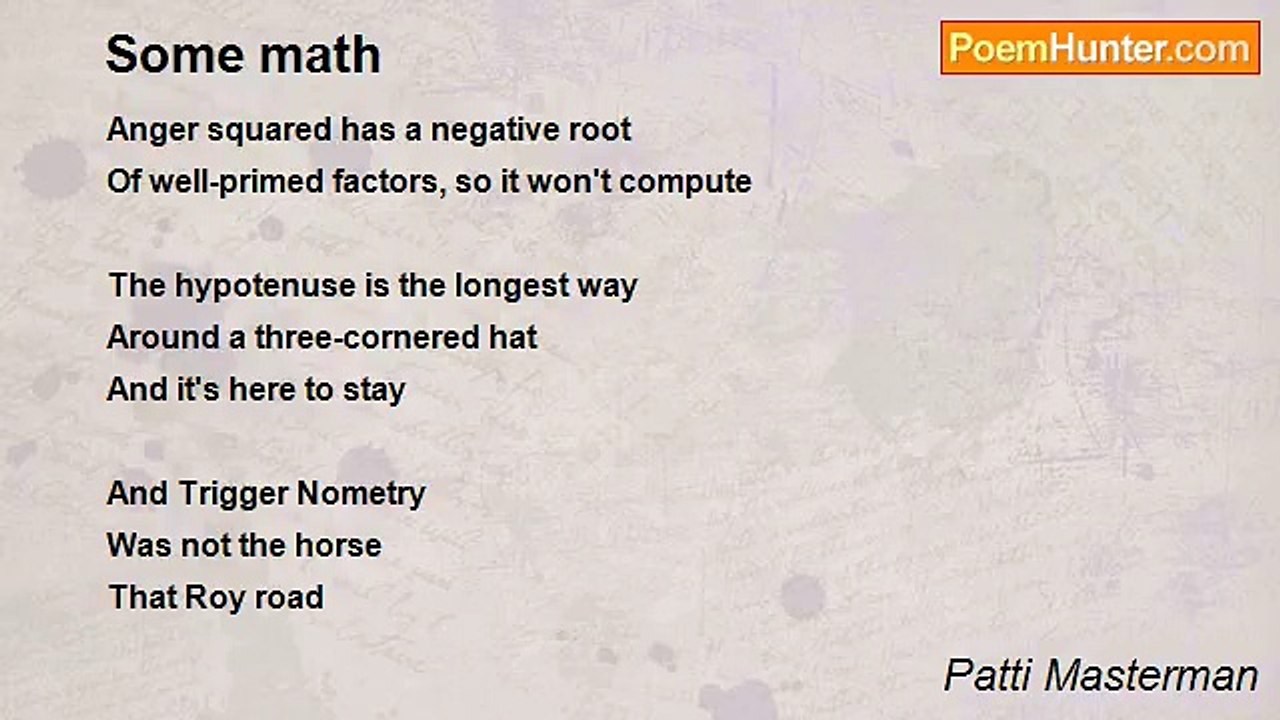 Some math

PoemHunter.com

Anger squared has a negative root
Of well-primed factors, so it won't compute

The hypotenuse is the longest way
Around a three-cornered hat
And it's here to stay

And Trigger Nometry
Was not the horse
That Roy road

Patti Masterman